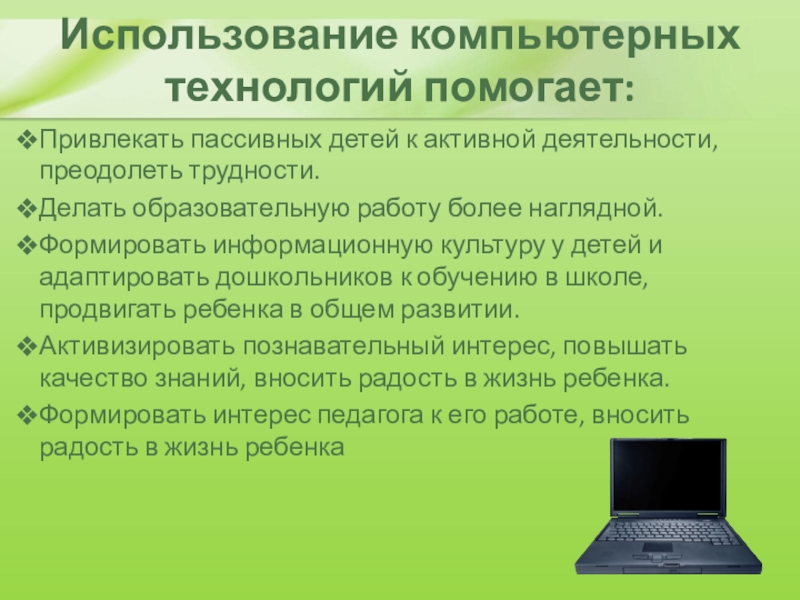 Использование компьютерных технологий помогает:

❖Привлекать пассивных детей к активной деятельности, преодолеть трудности.

❖Делать образовательную работу более наглядной.

❖Формировать информационную культуру у детей и адаптировать дошкольников к обучению в школе, продвигать ребенка в общем развитии.

❖Активизировать познавательный интерес, повышать качество знаний, вносить радость в жизнь ребенка.

❖Формировать интерес педагога к его работе, вносить радость в жизнь ребенка